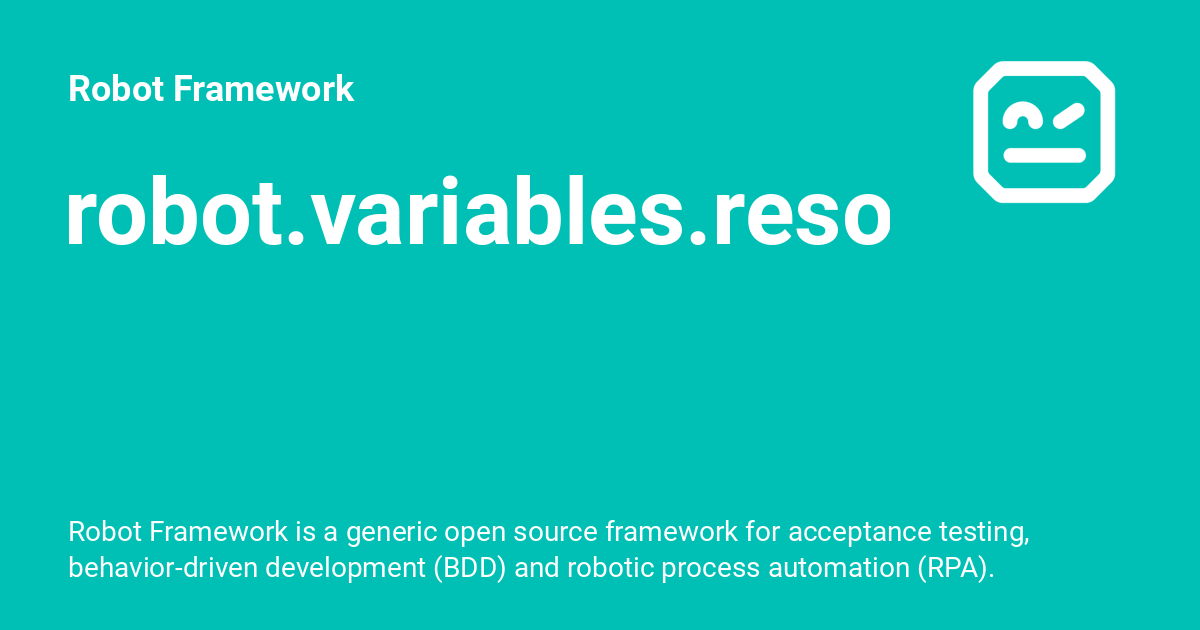 Robot Framework

robot.variables.reso

Robot Framework is a generic open source framework for acceptance testing, behavior-driven development (BDD) and robotic process automation (RPA).